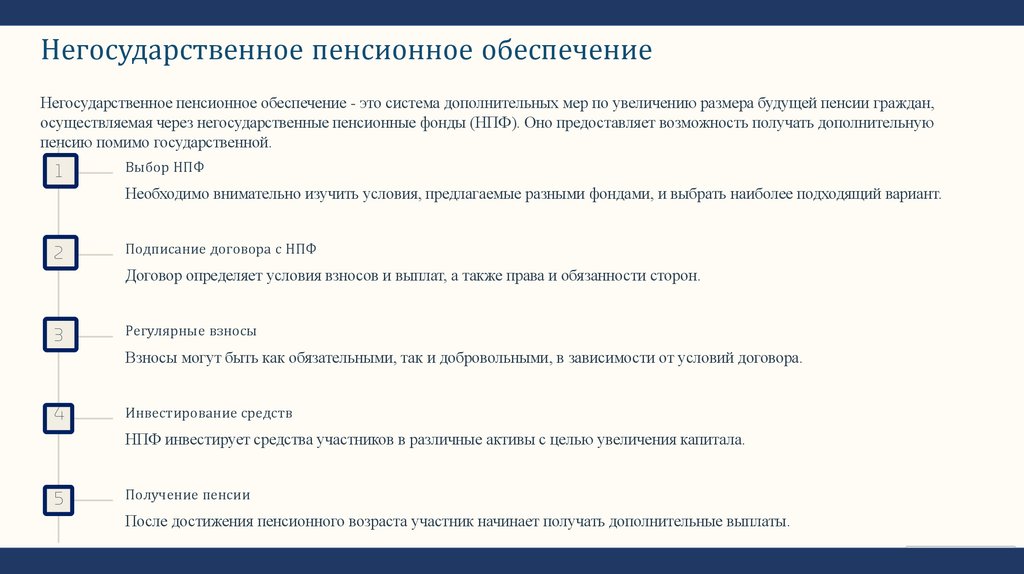 Негосударственное пенсионное обеспечение

Негосударственное пенсионное обеспечение - это система дополнительных мер по увеличению размера будущей пенсии граждан, осуществляемая через негосударственные пенсионные фонды (НПФ). Оно предоставляет возможность получать дополнительную пенсию помимо государственной.

1

Выбор НПФ

Необходимо внимательно изучить условия, предлагаемые разными фондами, и выбрать наиболее подходящий вариант.

2

Подписание договора с НПФ

Договор определяет условия взносов и выплат, а также права и обязанности сторон.

3

Регулярные взносы

Взносы могут быть как обязательными, так и добровольными, в зависимости от условий договора.

4

Инвестирование средств

НПФ инвестирует средства участников в различные активы с целью увеличения капитала.

5

Получение пенсии

После достижения пенсионного возраста участник начинает получать дополнительные выплаты.